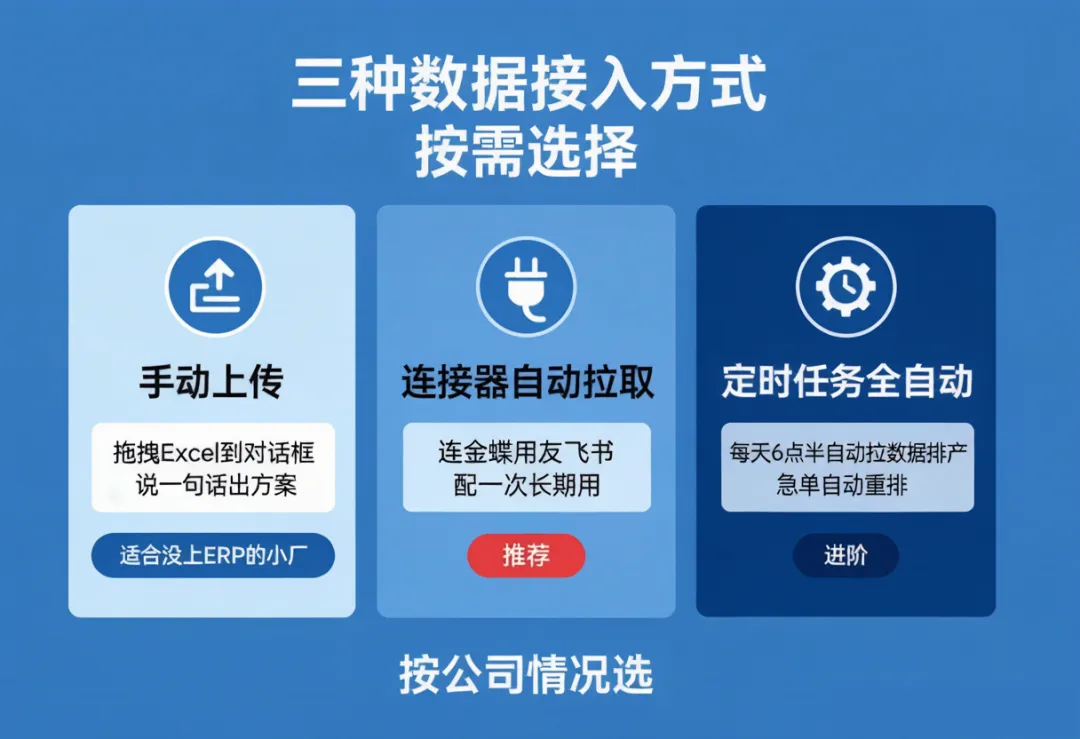 三种数据接入方式
按需选择

手动上传

拖拽Excel到对话框
说一句话出方案

适合没上ERP的小厂

连接器自动拉取

连金蝶用友飞书
配一次长期用

推荐

定时任务全自动

每天6点半自动拉数据排产
急单自动重排

进阶

按公司情况选